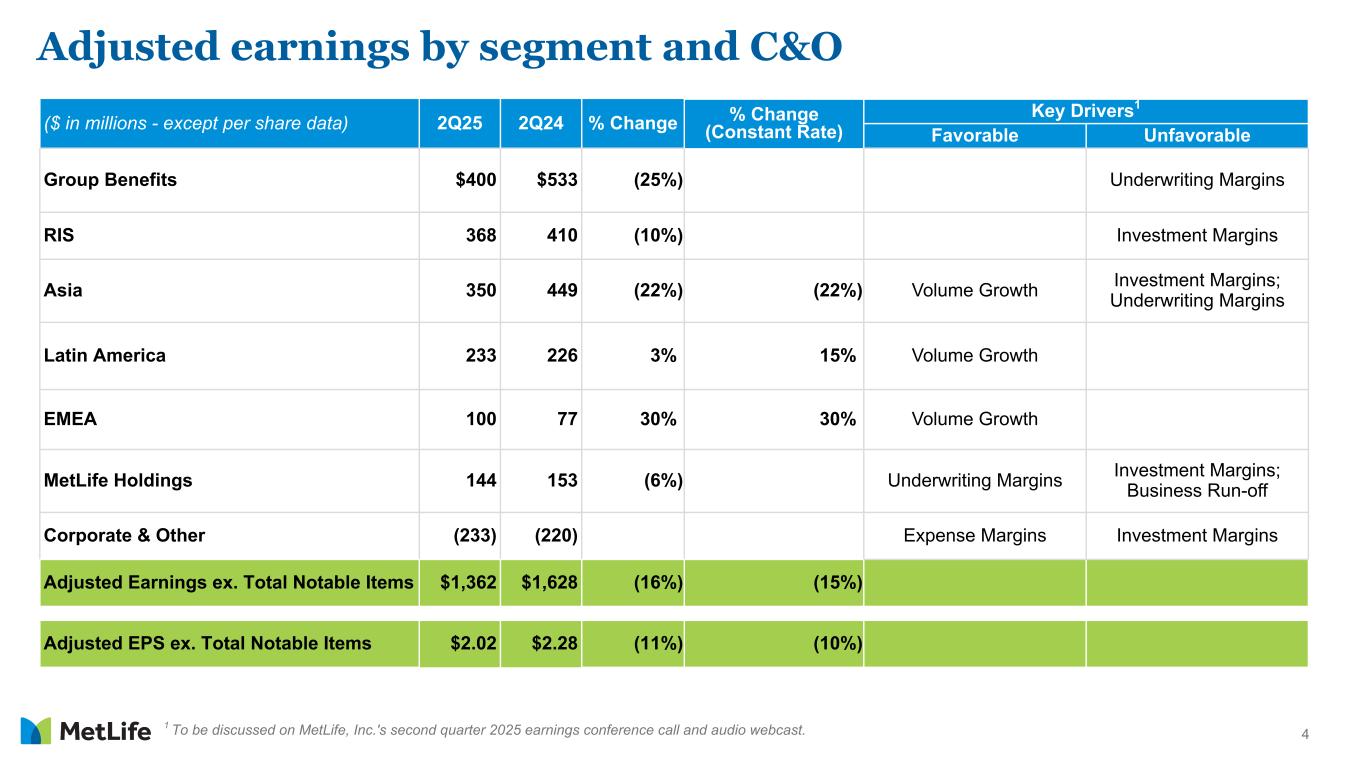 Adjusted earnings by segment and C&O

| ($ in millions - except per share data) | 2Q25 | 2Q24 | % Change | % Change (Constant Rate) | Key Drivers$^1$ Favorable | Key Drivers$^1$ Unfavorable |
|---|---|---|---|---|---|---|
| Group Benefits | $400 | $533 | (25%) | | | Underwriting Margins |
| RIS | 368 | 410 | (10%) | | | Investment Margins |
| Asia | 350 | 449 | (22%) | (22%) | Volume Growth | Investment Margins; Underwriting Margins |
| Latin America | 233 | 226 | 3% | 15% | Volume Growth | |
| EMEA | 100 | 77 | 30% | 30% | Volume Growth | |
| MetLife Holdings | 144 | 153 | (6%) | | Underwriting Margins | Investment Margins; Business Run-off |
| Corporate & Other | (233) | (220) | | | Expense Margins | Investment Margins |
| Adjusted Earnings ex. Total Notable Items | $1,362 | $1,628 | (16%) | (15%) | | |
| Adjusted EPS ex. Total Notable Items | $2.02 | $2.28 | (11%) | (10%) | | |

MetLife

$^1$ To be discussed on MetLife, Inc.'s second quarter 2025 earnings conference call and audio webcast.

4